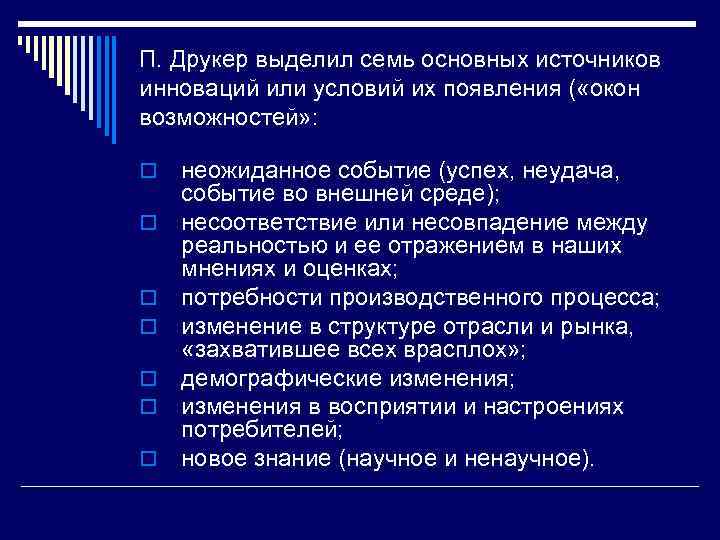 П. Друкер выделил семь основных источников инноваций или условий их появления («окон возможностей»:

неожиданное событие (успех, неудача, событие во внешней среде);
несоответствие или несовпадение между реальностью и ее отражением в наших мнениях и оценках;
потребности производственного процесса;
изменение в структуре отрасли и рынка, «захватившее всех врасплох»;
демографические изменения;
изменения в восприятии и настроениях потребителей;
новое знание (научное и ненаучное).